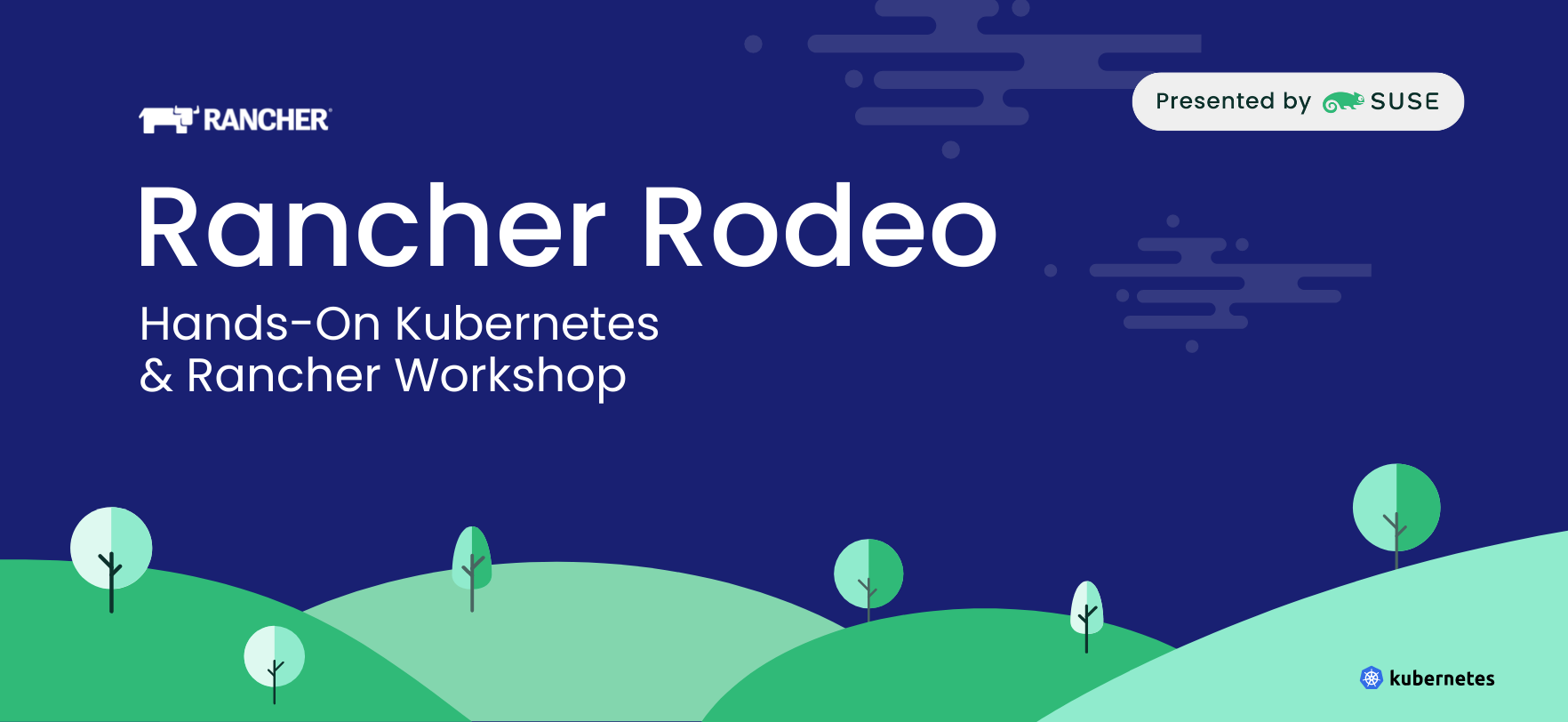 RANCHER

Presented by SUSE

Rancher Rodeo

Hands-On Kubernetes & Rancher Workshop

kubernetes